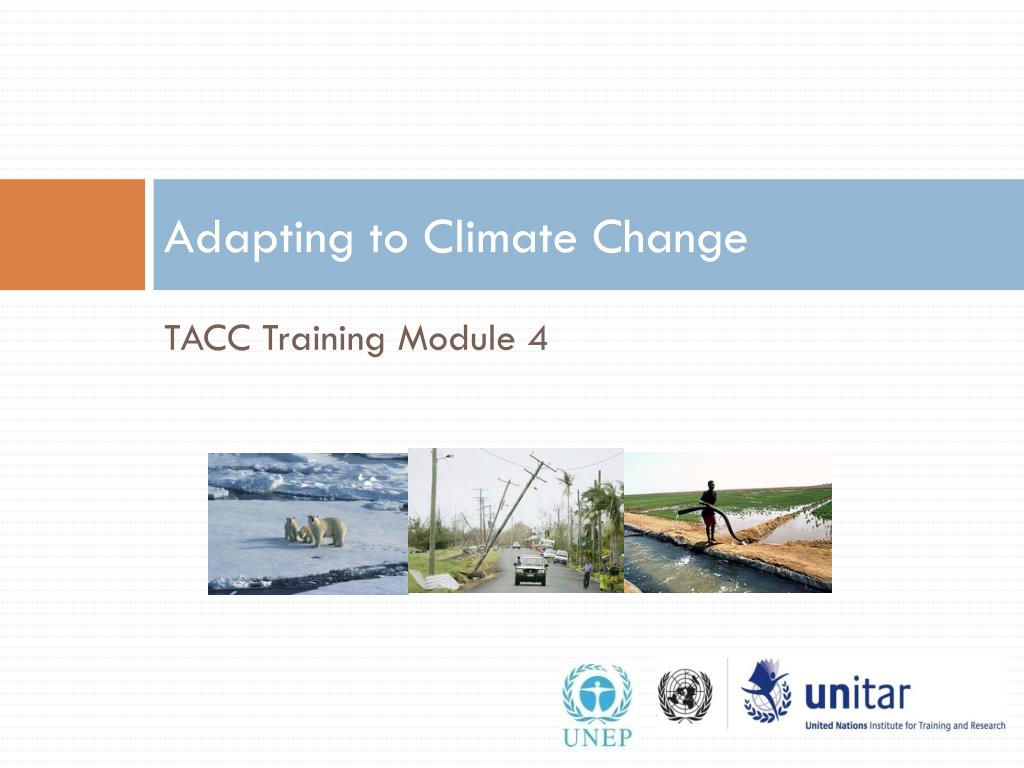 Adapting to Climate Change

TACC Training Module 4

UNEP

unitar
United Nations Institute for Training and Research